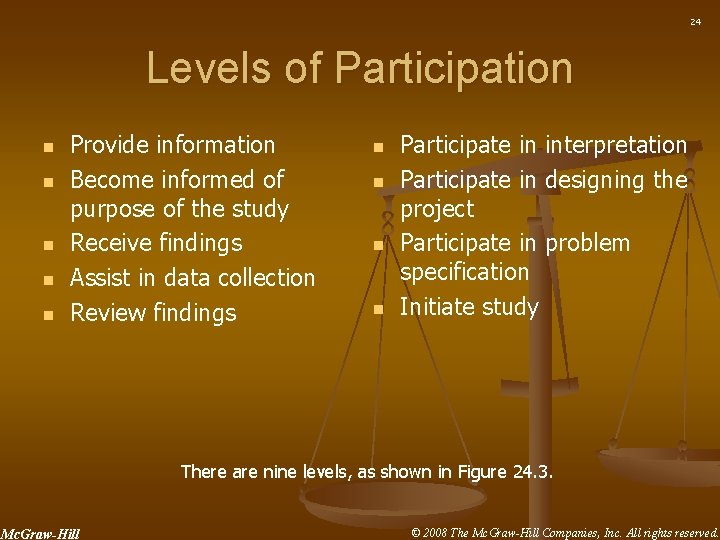 24

Levels of Participation

- Provide information
- Become informed of purpose of the study
- Receive findings
- Assist in data collection
- Review findings

- Participate in interpretation
- Participate in designing the project
- Participate in problem specification
- Initiate study

There are nine levels, as shown in Figure 24.3.

McGraw-Hill

© 2008 The McGraw-Hill Companies, Inc. All rights reserved.